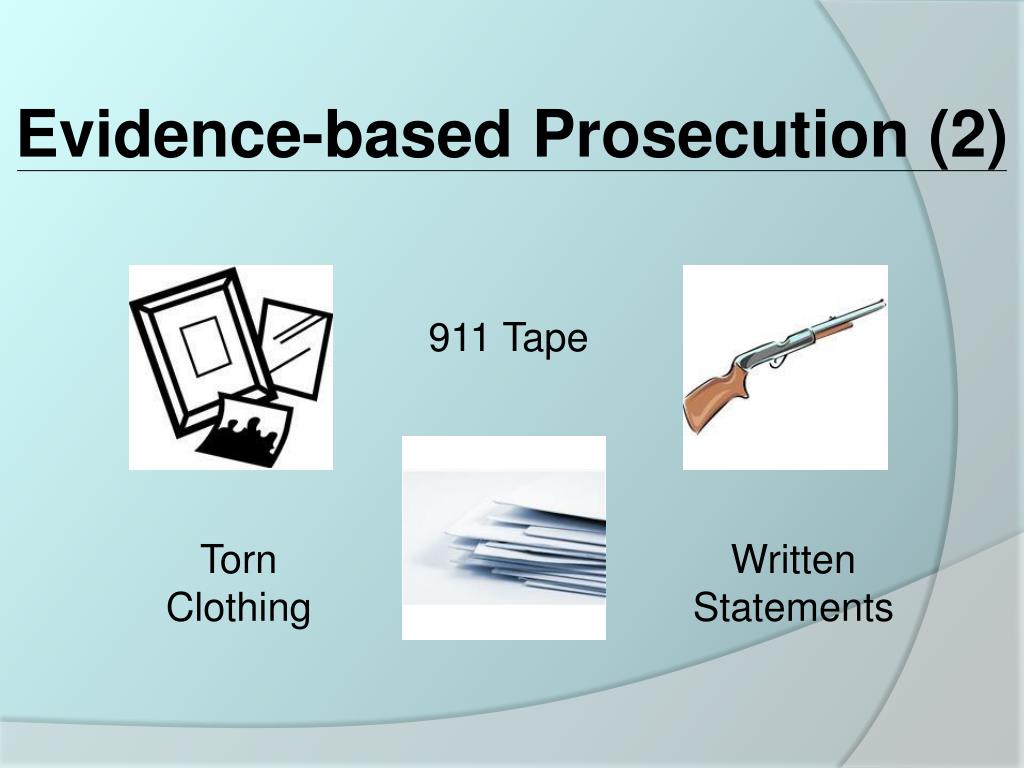 Evidence-based Prosecution (2)

911 Tape

Torn Clothing

Written Statements